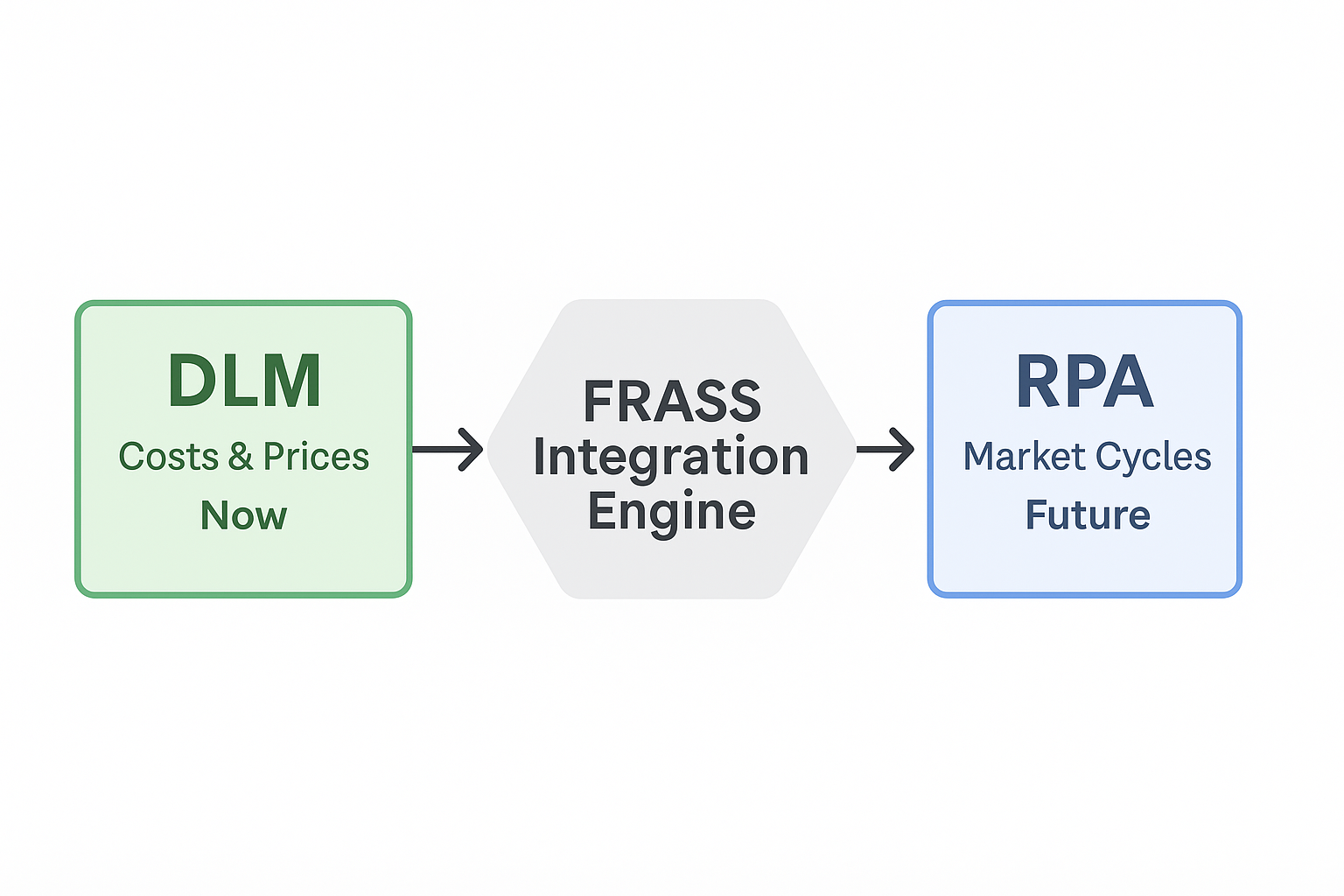 DLM
Costs & Prices
Now

FRASS
Integration
Engine

RPA
Market Cycles
Future